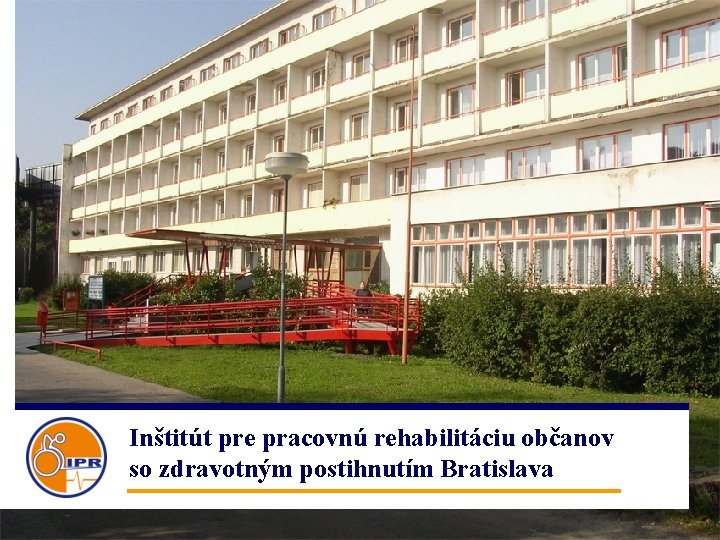 IPR

Inštitút pre pracovnú rehabilitáciu občanov so zdravotným postihnutím Bratislava